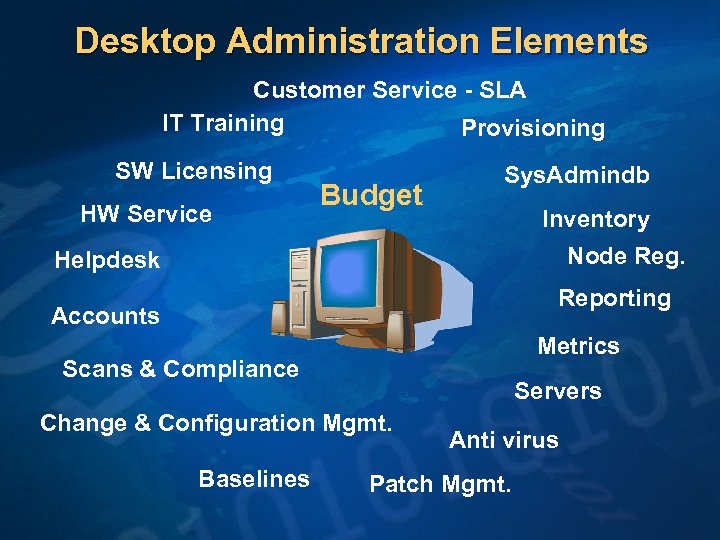 Desktop Administration Elements

Customer Service - SLA

IT Training

Provisioning

SW Licensing

SysAdmindb

Budget

HW Service

Inventory

Helpdesk

Node Reg.

Reporting

Accounts

Metrics

Scans & Compliance

Servers

Change & Configuration Mgmt.

Anti virus

Baselines

Patch Mgmt.